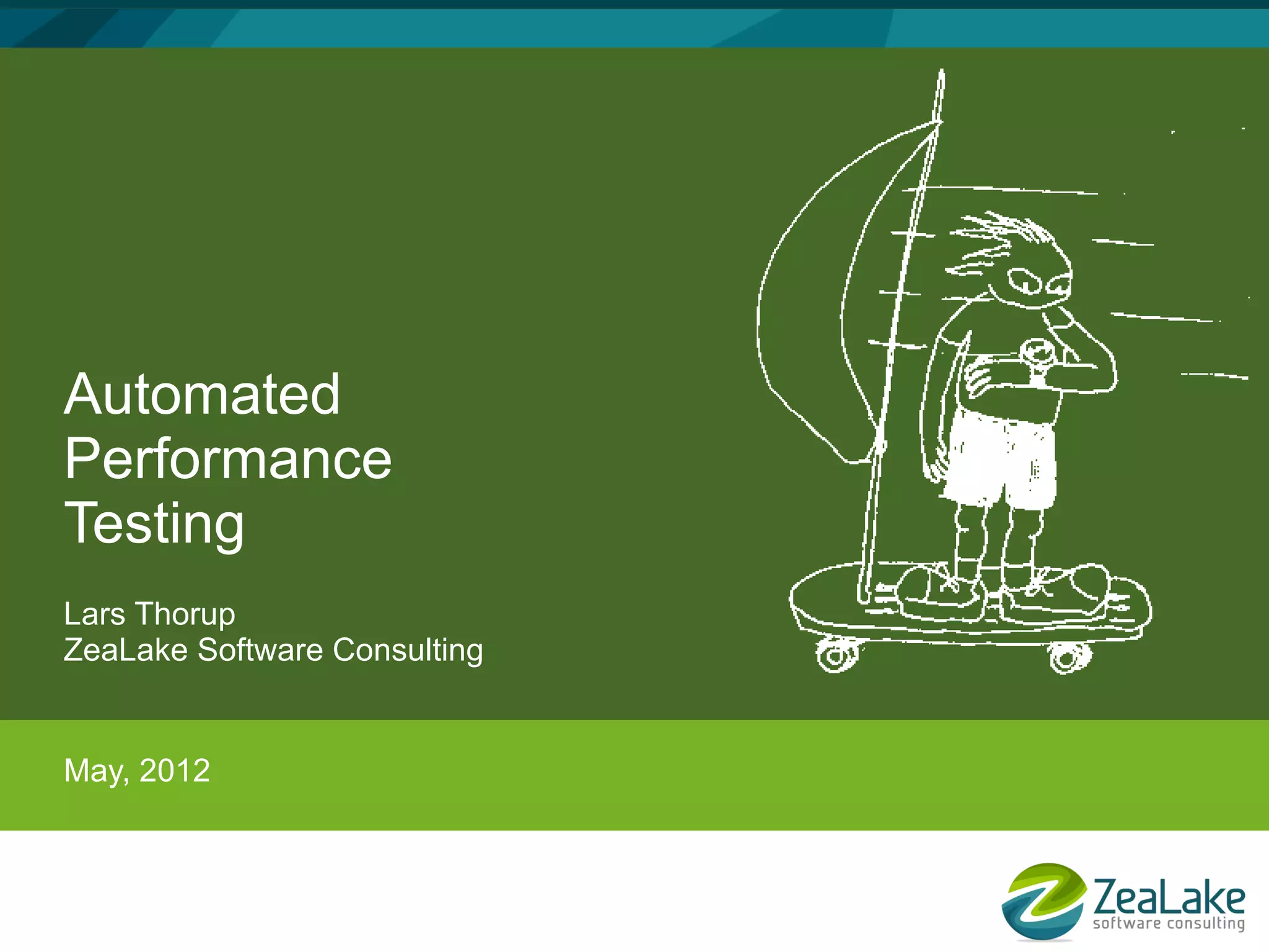 Automated Performance Testing

Lars Thorup
ZeaLake Software Consulting

May, 2012

ZeaLake
software consulting